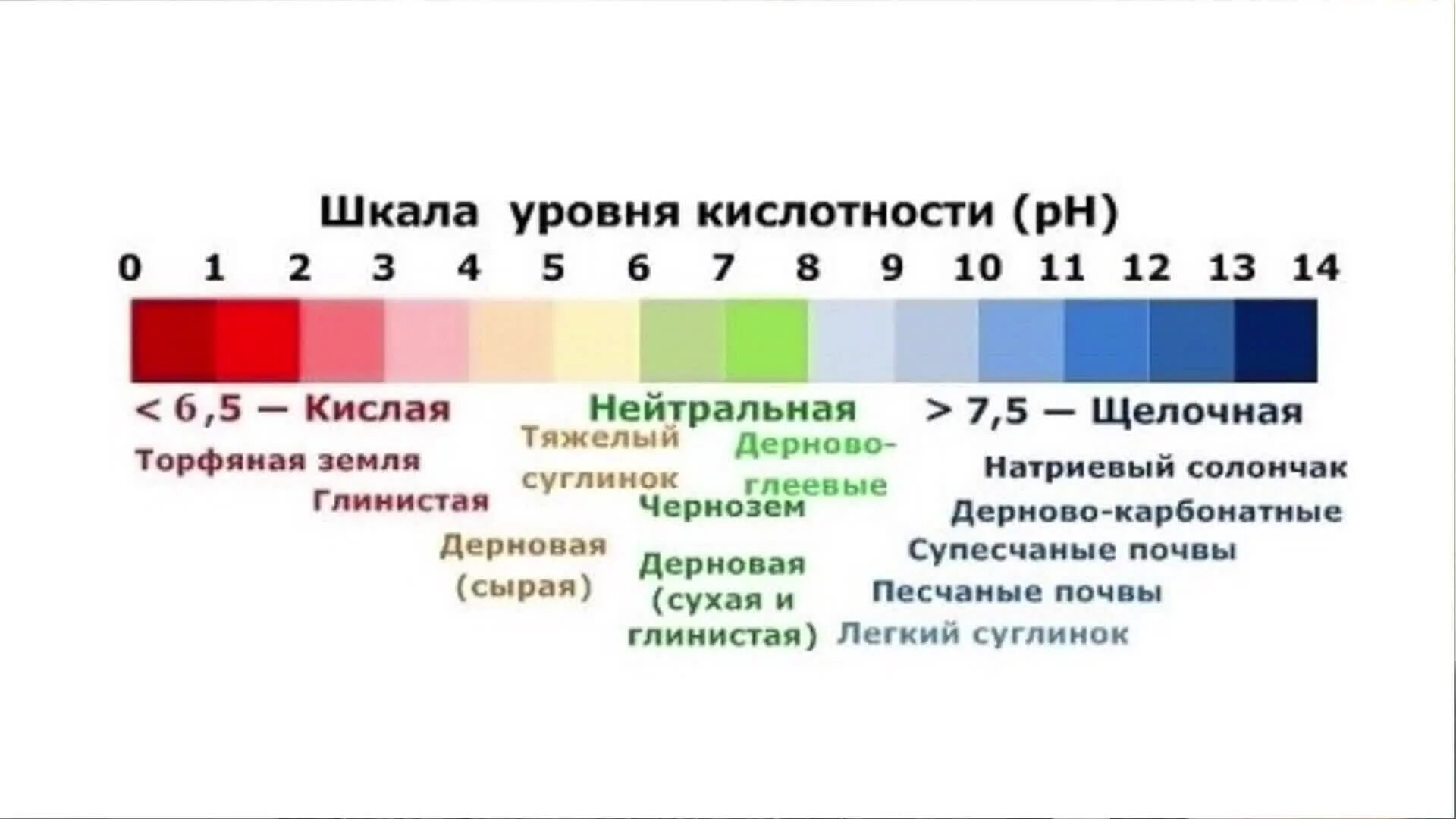 Шкала уровня кислотности (pH)

0 1 2 3 4 5 6 7 8 9 10 11 12 13 14

< 6,5 — Кислая

Нейтральная

> 7,5 — Щелочная

Торфяная земля

Глинистая

Тяжелый суглинок

Дерновая (сырая)

Дерново-глеевые

Чернозем

Дерновая (сухая и глинистая)

Натриевый солончак

Дерново-карбонатные

Супесчаные почвы

Песчаные почвы

Легкий суглинок